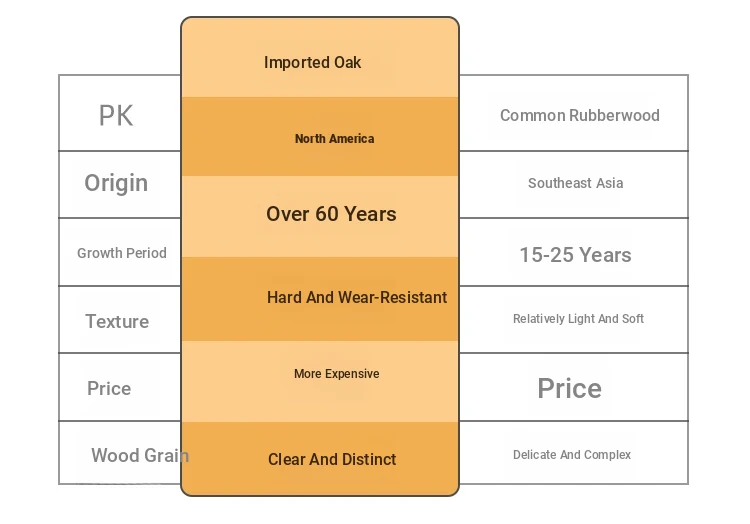 | PK | Imported Oak | Common Rubberwood |
|---|---|---|
| Origin | North America | Southeast Asia |
| Growth Period | Over 60 Years | 15-25 Years |
| Texture | Hard And Wear-Resistant | Relatively Light And Soft |
| Price | More Expensive | Price |
| Wood Grain | Clear And Distinct | Delicate And Complex |